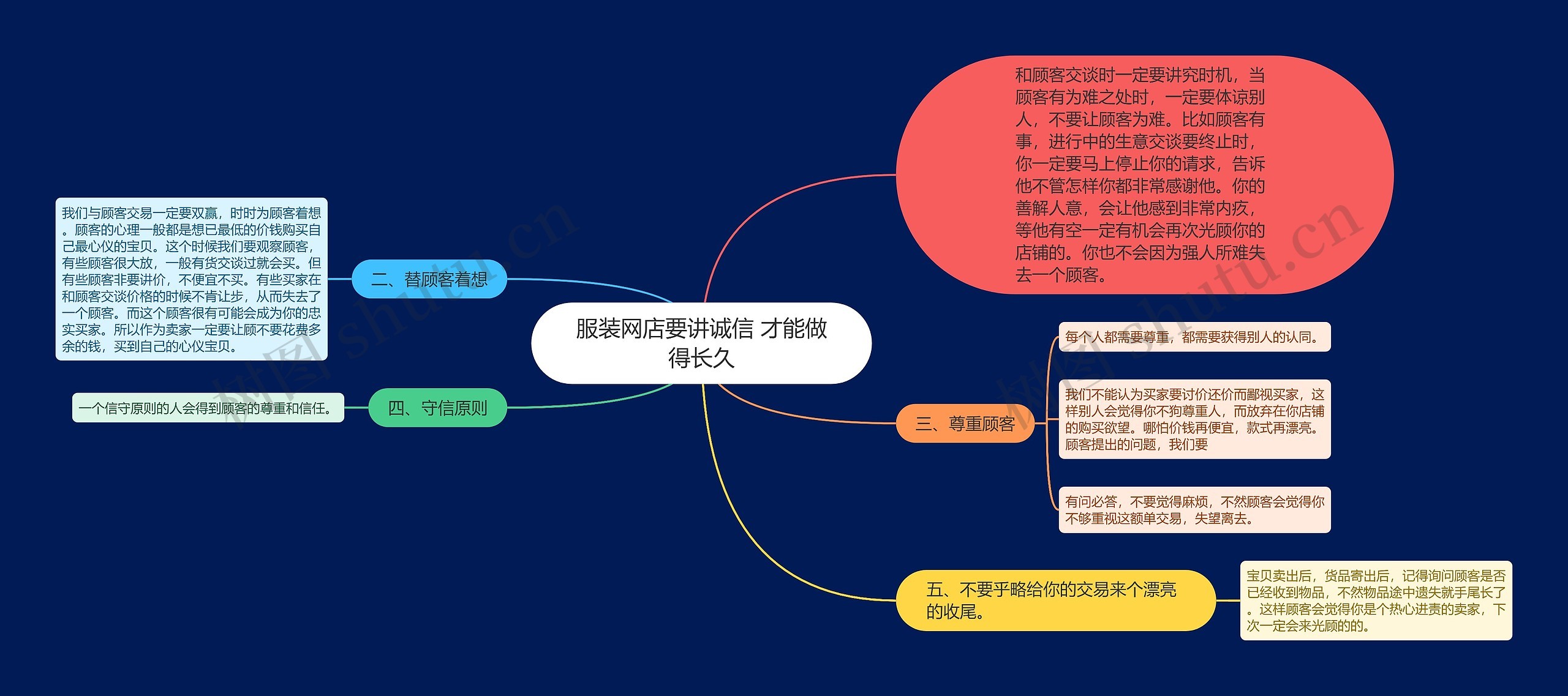 服装网店要讲诚信 才能做得长久

和顾客交谈时一定要讲究时机，当顾客有为难之处时，一定要体谅别人，不要让顾客为难。比如顾客有事，进行中的生意交谈要终止时，你一定要马上停止你的请求，告诉他不管怎样你都非常感谢他。你的善解人意，会让他感到非常内疚，等他有空一定有机会再次光顾你的店铺的。你也不会因为强人所难失去一个顾客。

二、替顾客着想

我们与顾客交易一定要双赢，时时为顾客着想。顾客的心理一般都是想已最低的价钱购买自己最心仪的宝贝。这个时候我们要观察顾客，有些顾客很大放，一般有货交谈过就会买。但有些顾客非要讲价，不便宜不买。有些买家在和顾客交谈价格的时候不肯让步，从而失去了一个顾客。而这个顾客很有可能会成为你的忠实买家。所以作为卖家一定要让顾不要花费多余的钱，买到自己的心仪宝贝。

三、尊重顾客

每个人都需要尊重，都需要获得别人的认同。

我们不能认为买家要讨价还价而鄙视买家，这样别人会觉得你不狗尊重人，而放弃在你店铺的购买欲望。哪怕价钱再便宜，款式再漂亮。顾客提出的问题，我们要

有问必答，不要觉得麻烦，不然顾客会觉得你不够重视这额单交易，失望离去。

四、守信原则

一个信守原则的人会得到顾客的尊重和信任。

五、不要乎略给你的交易来个漂亮的收尾。

宝贝卖出后，货品寄出后，记得询问顾客是否已经收到物品，不然物品途中遗失就手尾长了。这样顾客会觉得你是个热心进责的卖家，下次一定会来光顾的的。

树图 shutu.cn

树图 shutu.cn